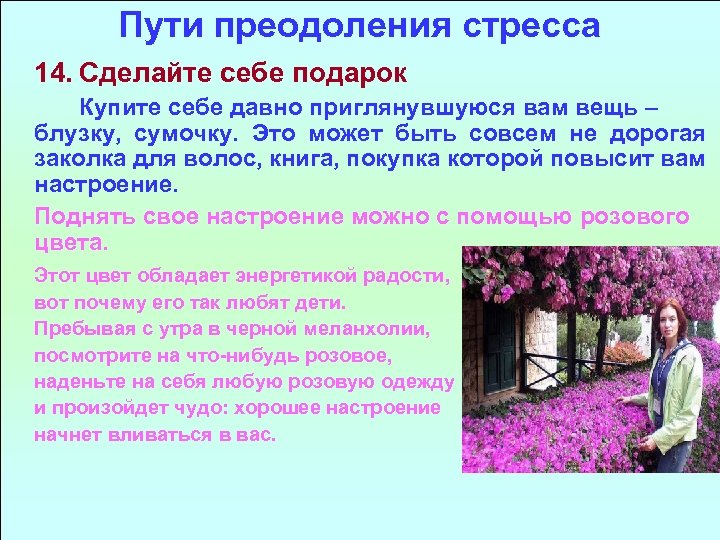 Пути преодоления стресса

14. Сделайте себе подарок

Купите себе давно приглянувшуюся вам вещь – блузку, сумочку. Это может быть совсем не дорогая заколка для волос, книга, покупка которой повысит вам настроение.

Поднять свое настроение можно с помощью розового цвета.

Этот цвет обладает энергетикой радости, вот почему его так любят дети. Пребывая с утра в черной меланхолии, посмотрите на что-нибудь розовое, наденьте на себя любую розовую одежду и произойдет чудо: хорошее настроение начнет вливаться в вас.